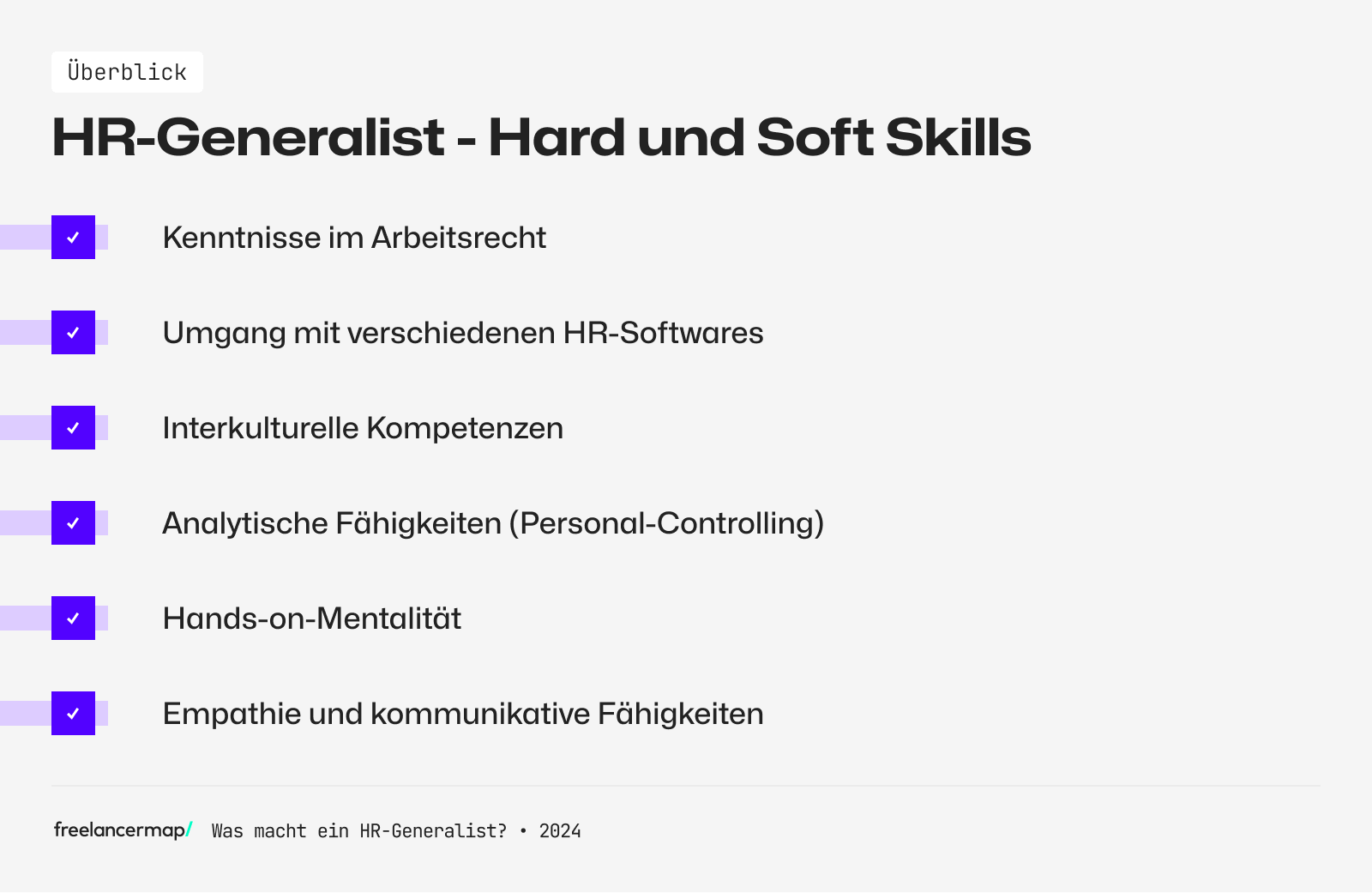 Überblick

HR-Generalist - Hard und Soft Skills

Kenntnisse im Arbeitsrecht

Umgang mit verschiedenen HR-Softwares

Interkulturelle Kompetenzen

Analytische Fähigkeiten (Personal-Controlling)

Hands-on-Mentalität

Empathie und kommunikative Fähigkeiten

freelancermap/ Was macht ein HR-Generalist? • 2024